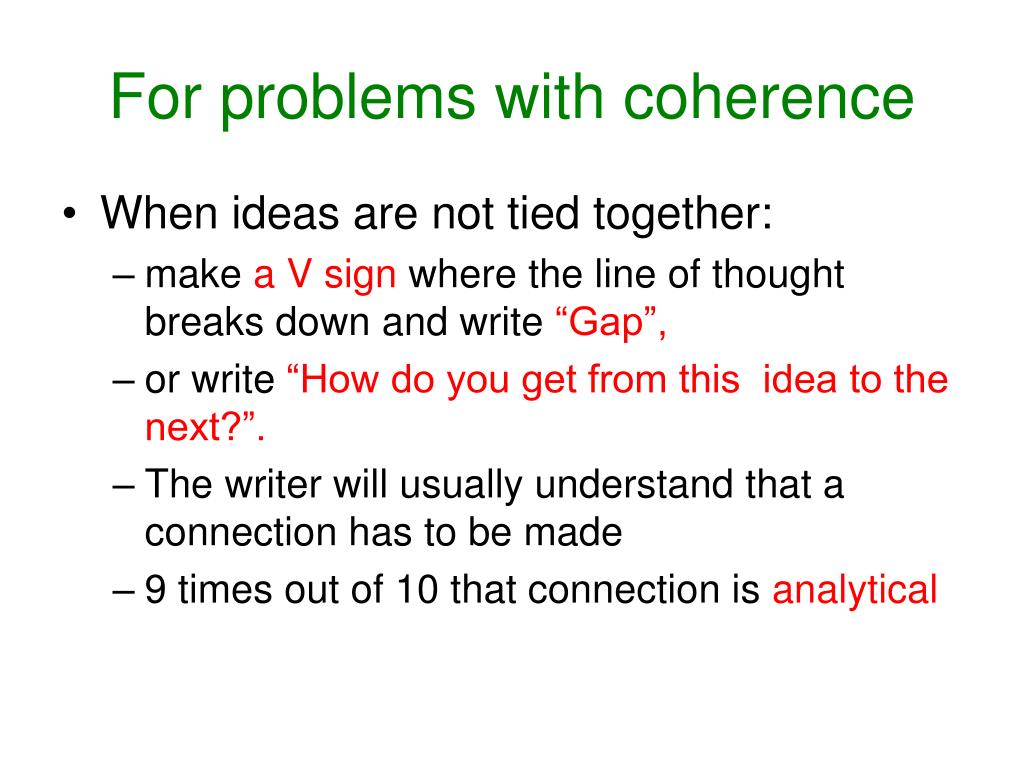 For problems with coherence

• When ideas are not tied together:
– make a V sign where the line of thought breaks down and write “Gap”,
– or write “How do you get from this  idea to the next?”.
– The writer will usually understand that a connection has to be made
– 9 times out of 10 that connection is analytical